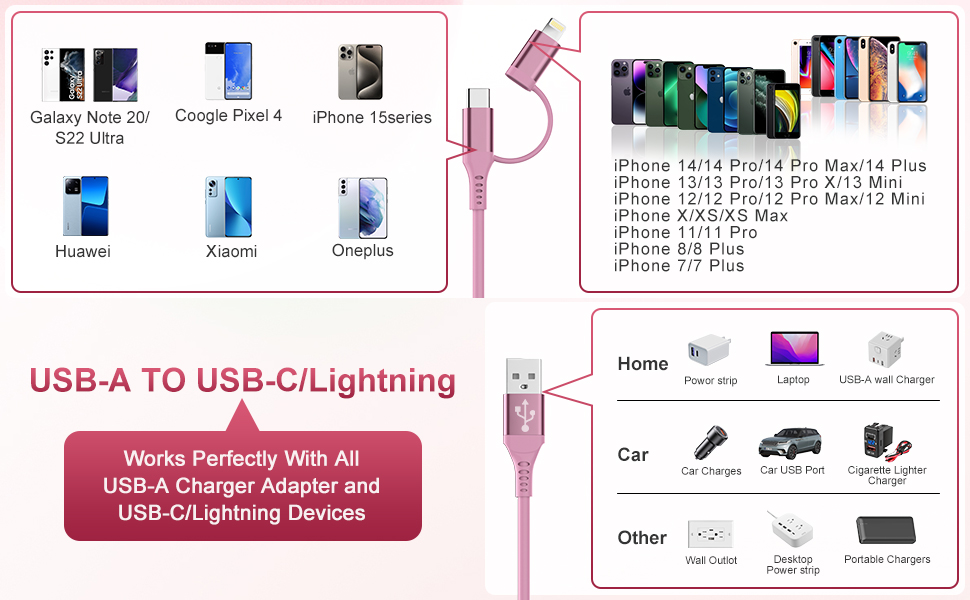 Galaxy Note 20/ S22 Ultra

Coogle Pixel 4

iPhone 15series

Huawei

Xiaomi

Oneplus

iPhone 14/14 Pro/14 Pro Max/14 Plus
iPhone 13/13 Pro/13 Pro X/13 Mini
iPhone 12/12 Pro/12 Pro Max/12 Mini
iPhone X/XS/XS Max
iPhone 11/11 Pro
iPhone 8/8 Plus
iPhone 7/7 Plus

USB-A TO USB-C/Lightning

Works Perfectly With All USB-A Charger Adapter and USB-C/Lightning Devices

Home

Powor strip

Laptop

USB-A wall Charger

Car

Car Charges

Car USB Port

Cigarette Lighter Charger

Other

Wall Outlot

Desktop Power strip

Portable Chargers